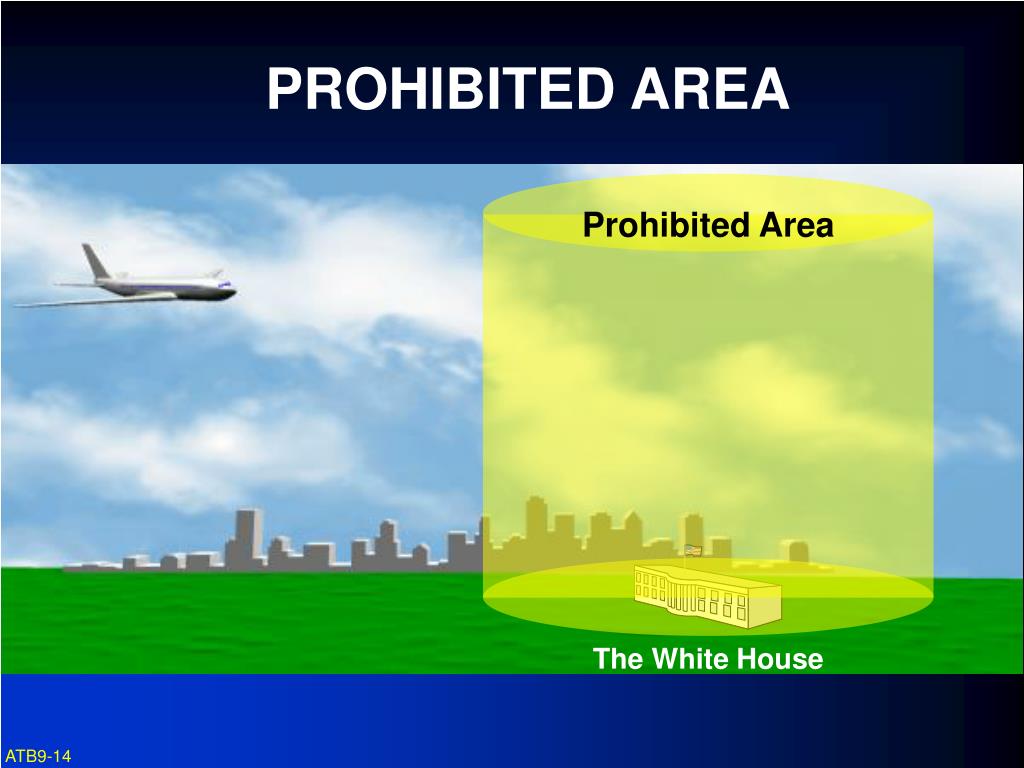 PROHIBITED AREA

Prohibited Area

The White House

ATB9-14